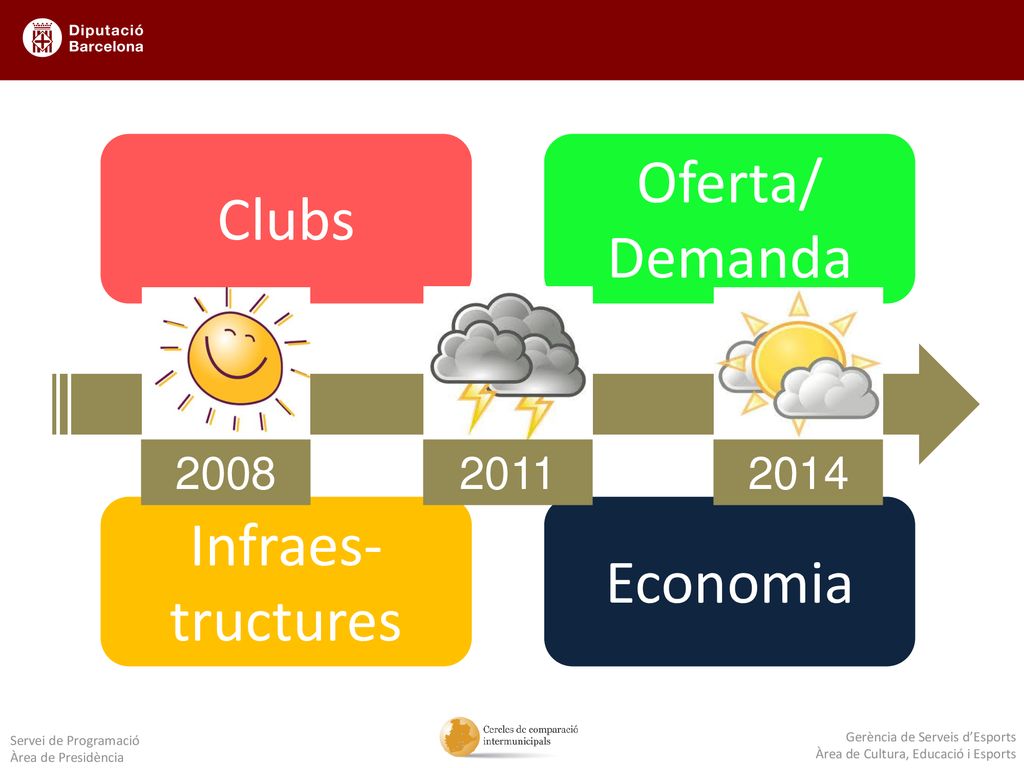 Diputació Barcelona

Clubs

Oferta/ Demanda

2008

2011

2014

Infraestructures

Economia

Servei de Programació
Àrea de Presidència

Cercles de comparació intermunicipals

Gerència de Serveis d'Esports
Àrea de Cultura, Educació i Esports